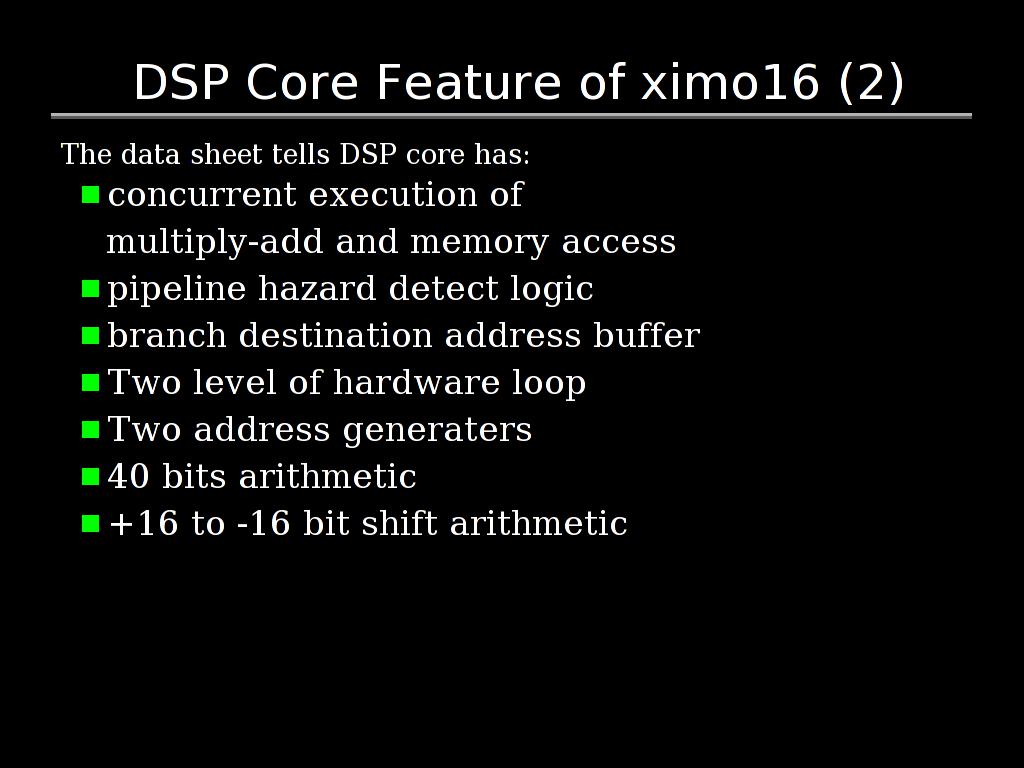 DSP Core Feature of ximo16 (2)

The data sheet tells DSP core has:

- concurrent execution of multiply-add and memory access
- pipeline hazard detect logic
- branch destination address buffer
- Two level of hardware loop
- Two address generaters
- 40 bits arithmetic
- +16 to -16 bit shift arithmetic